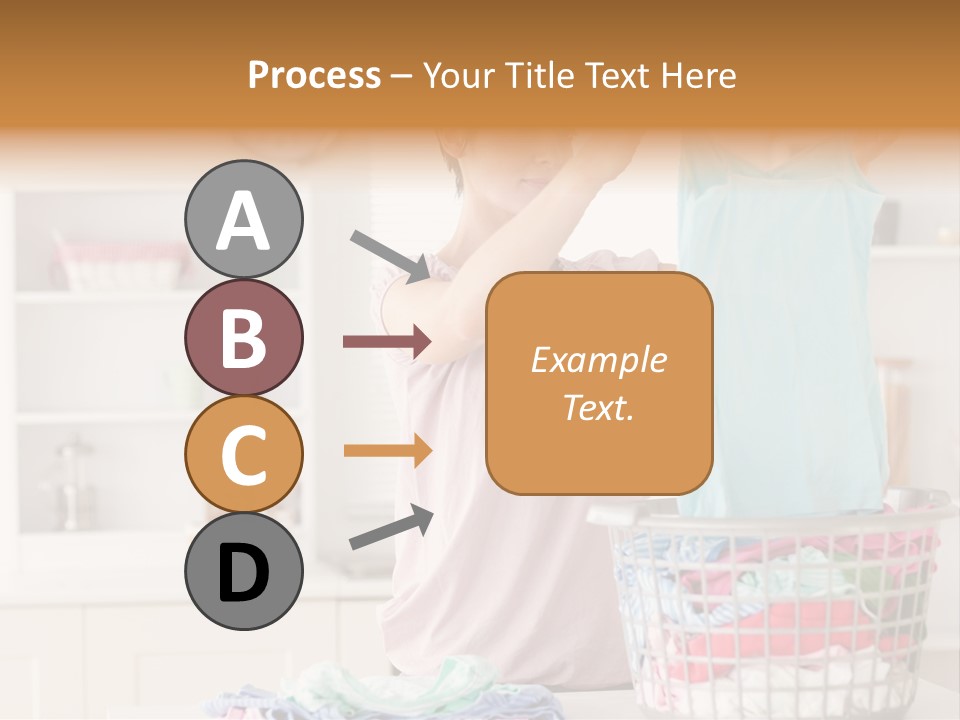 Process – Your Title Text Here

A

B

C

D

Example Text.